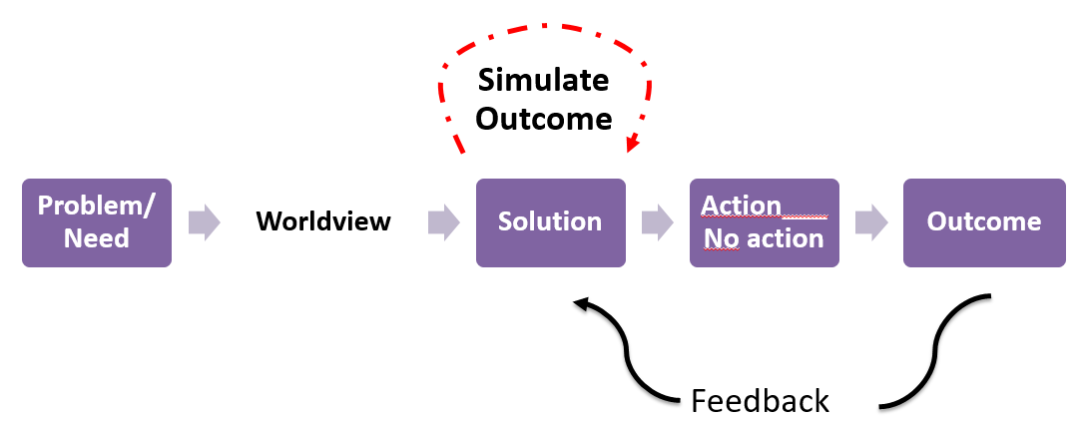 Simulate Outcome

Problem/ Need

Worldview

Solution

Action No action

Outcome

Feedback